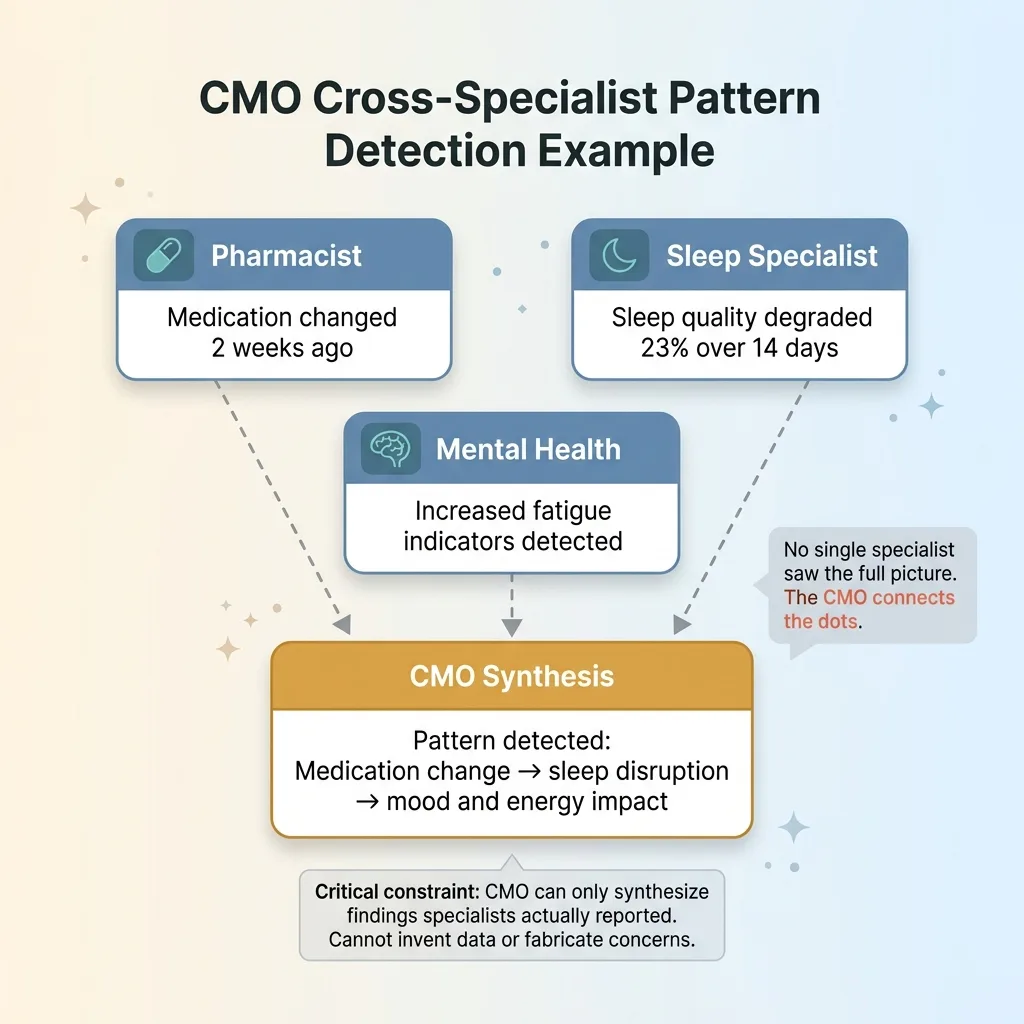 CMO Cross-Specialist Pattern Detection Example

Pharmacist

Medication changed 2 weeks ago

Sleep Specialist

Sleep quality degraded 23% over 14 days

Mental Health

Increased fatigue indicators detected

No single specialist saw the full picture. The CMO connects the dots.

CMO Synthesis

Pattern detected:
Medication change → sleep disruption → mood and energy impact

Critical constraint: CMO can only synthesize findings specialists actually reported. Cannot invent data or fabricate concerns.